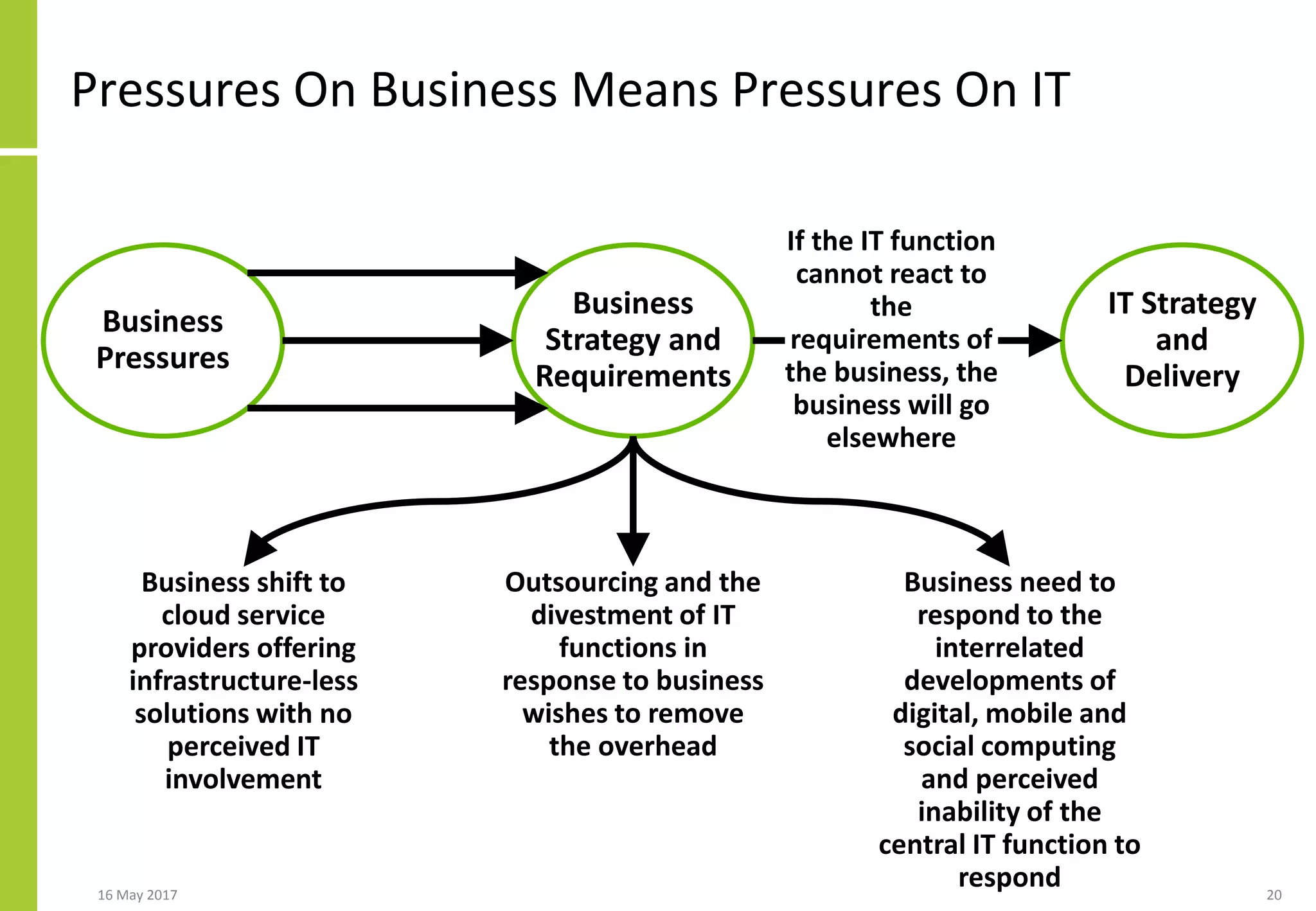 Pressures On Business Means Pressures On IT

Business Pressures

Business Strategy and Requirements

If the IT function cannot react to the requirements of the business, the business will go elsewhere

IT Strategy and Delivery

Business shift to cloud service providers offering infrastructure-less solutions with no perceived IT involvement

Outsourcing and the divestment of IT functions in response to business wishes to remove the overhead

Business need to respond to the interrelated developments of digital, mobile and social computing and perceived inability of the central IT function to respond

16 May 2017

20